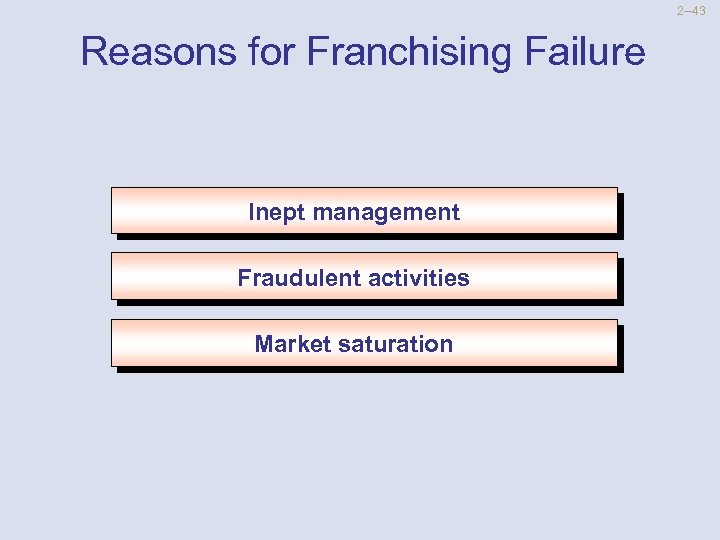 2–43

Reasons for Franchising Failure

Inept management

Fraudulent activities

Market saturation